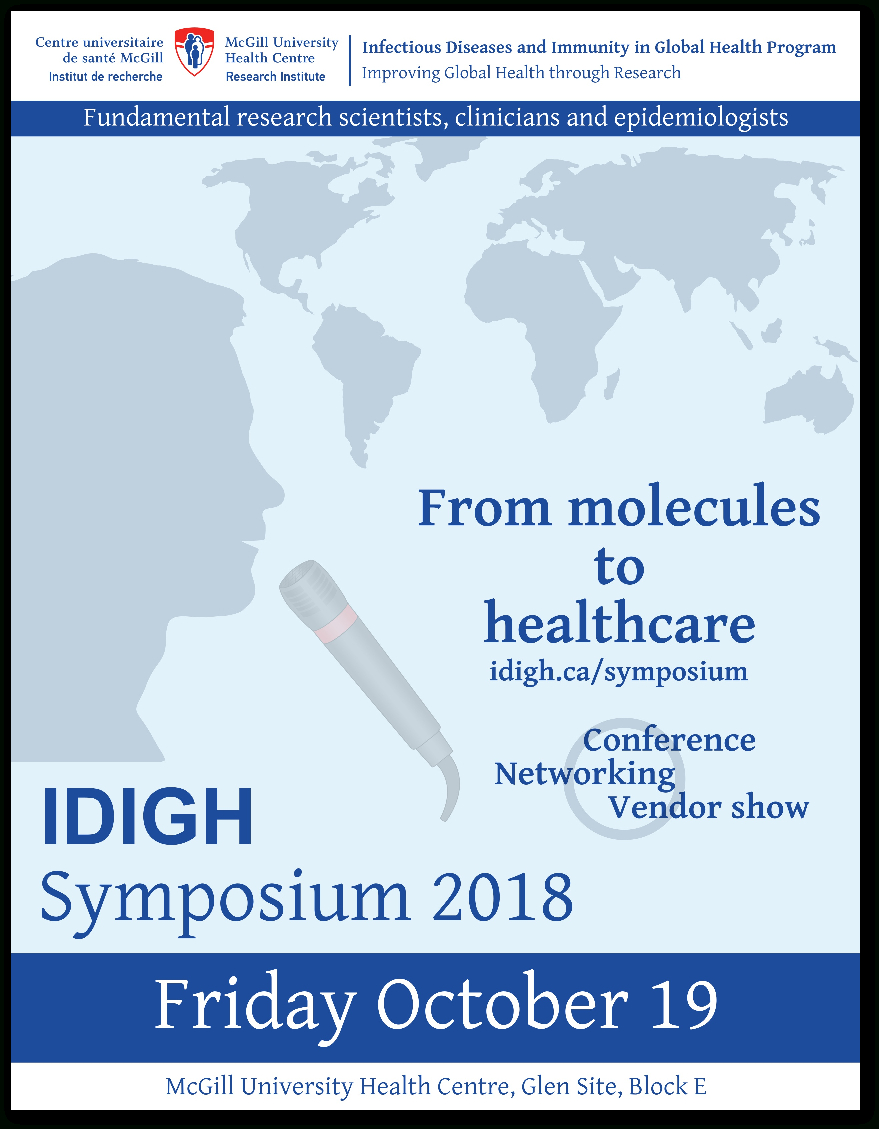 Centre universitaire de santé McGill
Institut de recherche

McGill University Health Centre
Research Institute

Infectious Diseases and Immunity in Global Health Program
Improving Global Health through Research

Fundamental research scientists, clinicians and epidemiologists

From molecules to healthcare
idigh.ca/symposium

Conference
Networking
Vendor show

IDIGH
Symposium 2018

Friday October 19

McGill University Health Centre, Glen Site, Block E